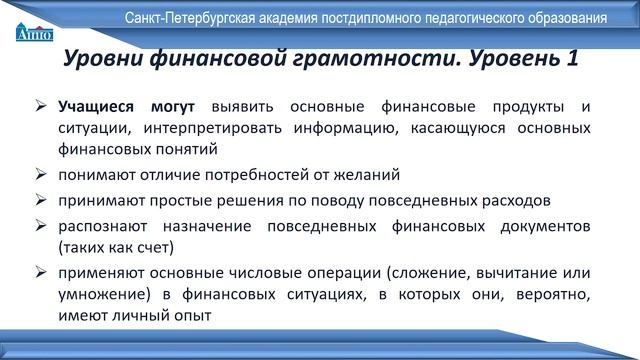 АППО

Санкт-Петербургская академия постдипломного педагогического образования

Уровни финансовой грамотности. Уровень 1

➢ Учащиеся могут выявить основные финансовые продукты и ситуации, интерпретировать информацию, касающуюся основных финансовых понятий

➢ понимают отличие потребностей от желаний

➢ принимают простые решения по поводу повседневных расходов

➢ распознают назначение повседневных финансовых документов (таких как счет)

➢ применяют основные числовые операции (сложение, вычитание или умножение) в финансовых ситуациях, в которых они, вероятно, имеют личный опыт